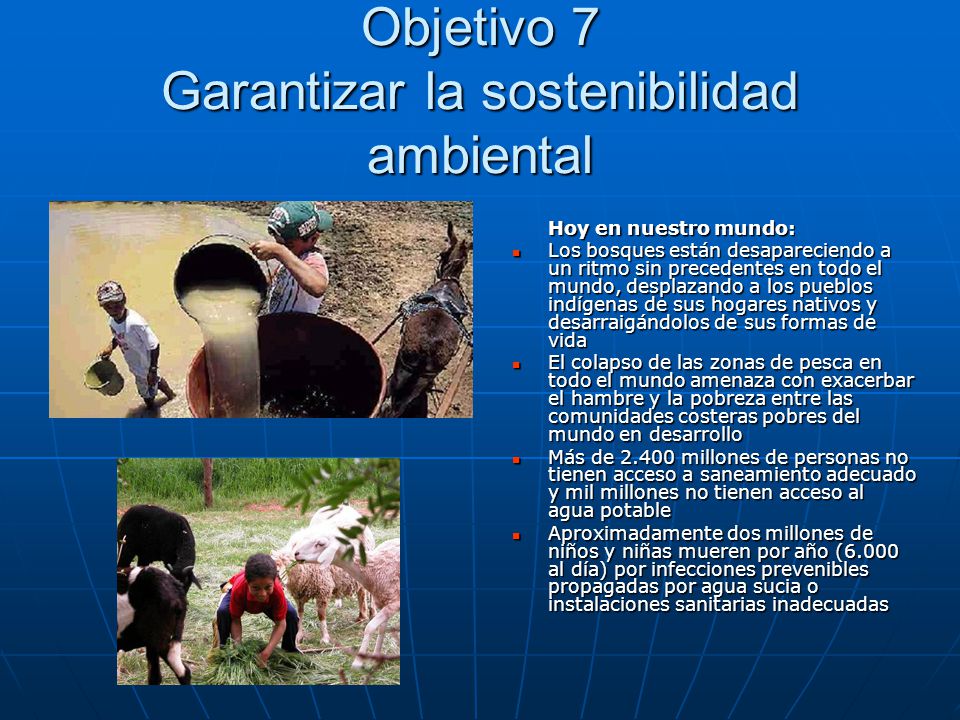 Objetivo 7
Garantizar la sostenibilidad ambiental

Hoy en nuestro mundo:

- Los bosques están desapareciendo a un ritmo sin precedentes en todo el mundo, desplazando a los pueblos indígenas de sus hogares nativos y desarraigándolos de sus formas de vida
- El colapso de las zonas de pesca en todo el mundo amenaza con exacerbar el hambre y la pobreza entre las comunidades costeras pobres del mundo en desarrollo
- Más de 2.400 millones de personas no tienen acceso a saneamiento adecuado y mil millones no tienen acceso al agua potable
- Aproximadamente dos millones de niños y niñas mueren por año (6.000 al día) por infecciones prevenibles propagadas por agua sucia o instalaciones sanitarias inadecuadas